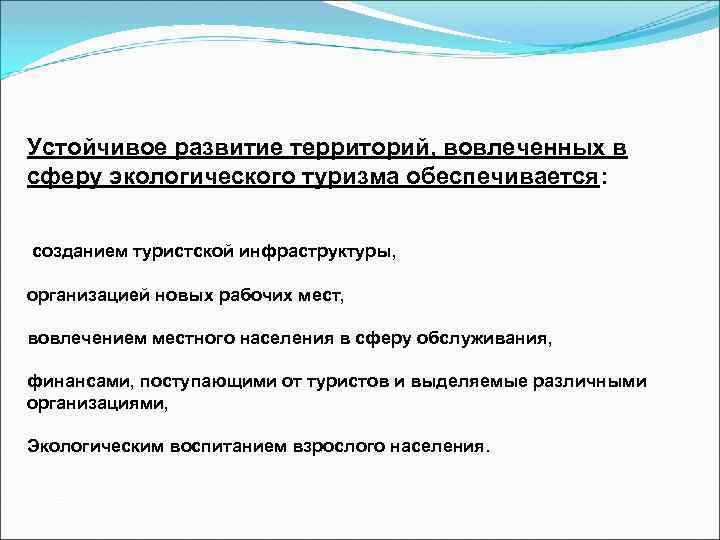 Устойчивое развитие территорий, вовлеченных в сферу экологического туризма обеспечивается:

созданием туристской инфраструктуры,

организацией новых рабочих мест,

вовлечением местного населения в сферу обслуживания,

финансами, поступающими от туристов и выделяемые различными организациями,

Экологическим воспитанием взрослого населения.